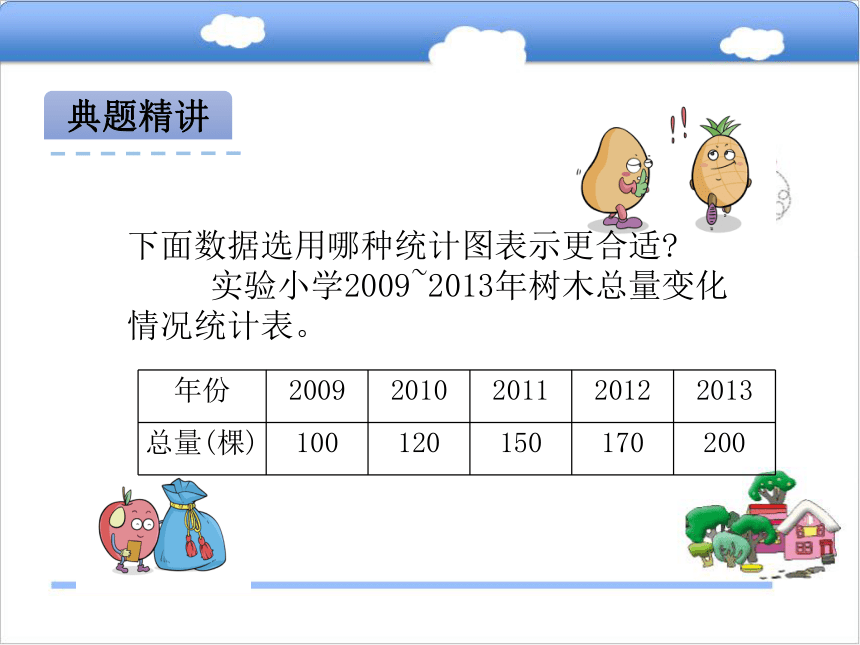 典题精讲

下面数据选用哪种统计图表示更合适?

实验小学2009~2013年树木总量变化情况统计表。

| 年份 | 2009 | 2010 | 2011 | 2012 | 2013 |
|---|---|---|---|---|---|
| 总量(棵) | 100 | 120 | 150 | 170 | 200 |